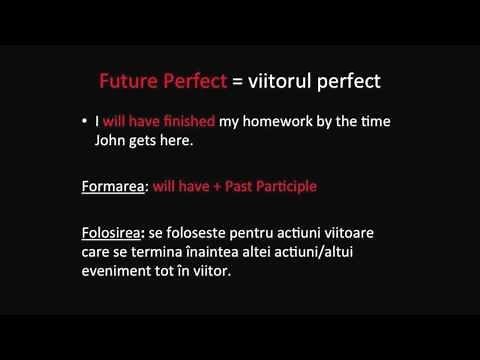 Future Perfect = viitorul perfect

• I will have finished my homework by the time John gets here.

Formarea: will have + Past Participle

Folosirea: se foloseste pentru actiuni viitoare care se termina înaintea altei actiuni/altui eveniment tot în viitor.